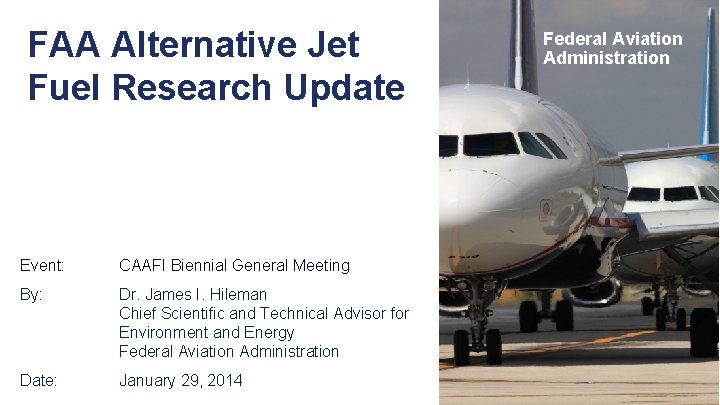 FAA Alternative Jet Fuel Research Update

Federal Aviation Administration

Event: CAAFI Biennial General Meeting

By: Dr. James I. Hileman
Chief Scientific and Technical Advisor for Environment and Energy
Federal Aviation Administration

Date: January 29, 2014